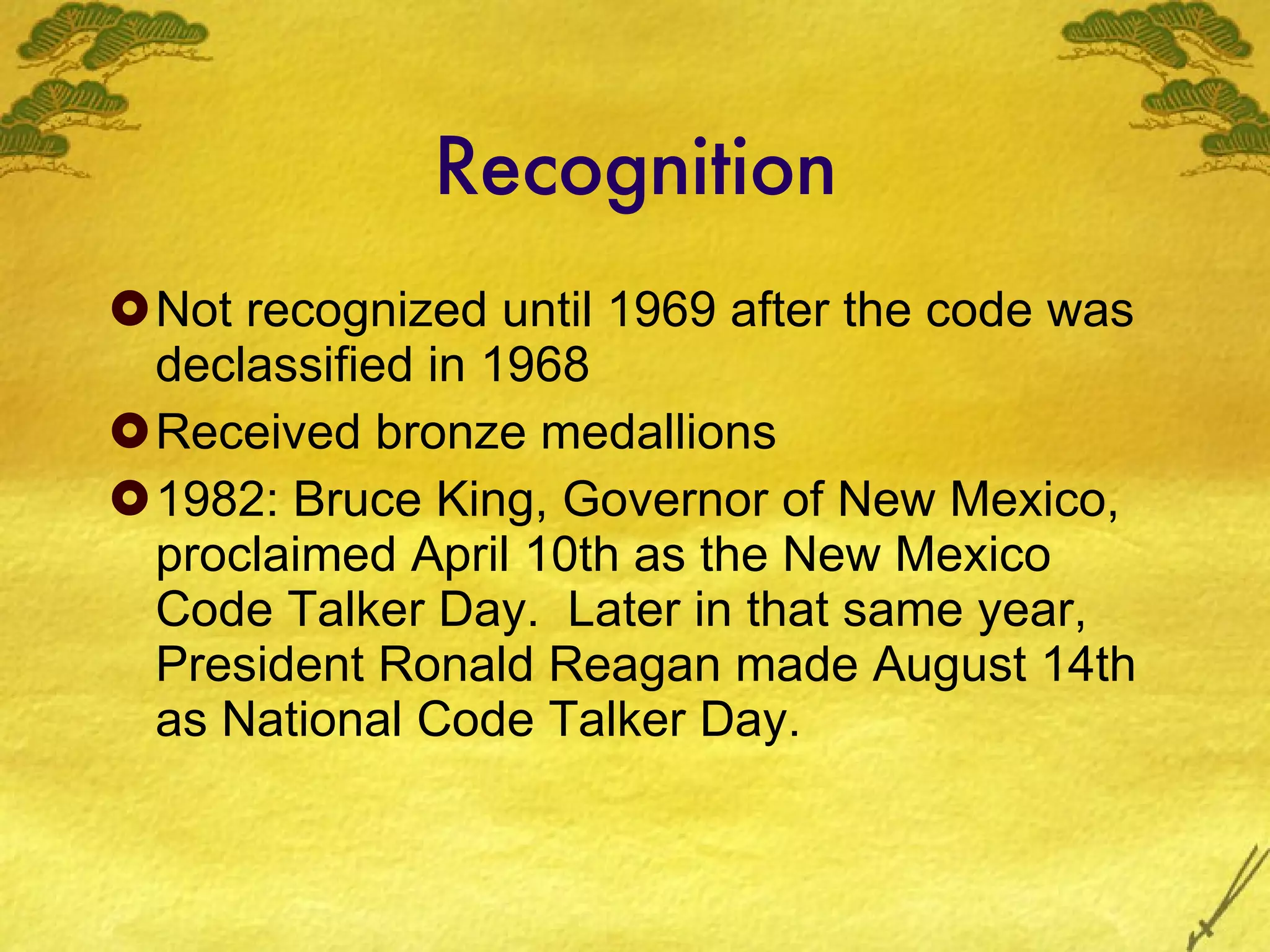 Recognition

Not recognized until 1969 after the code was declassified in 1968

Received bronze medallions

1982: Bruce King, Governor of New Mexico, proclaimed April 10th as the New Mexico Code Talker Day. Later in that same year, President Ronald Reagan made August 14th as National Code Talker Day.